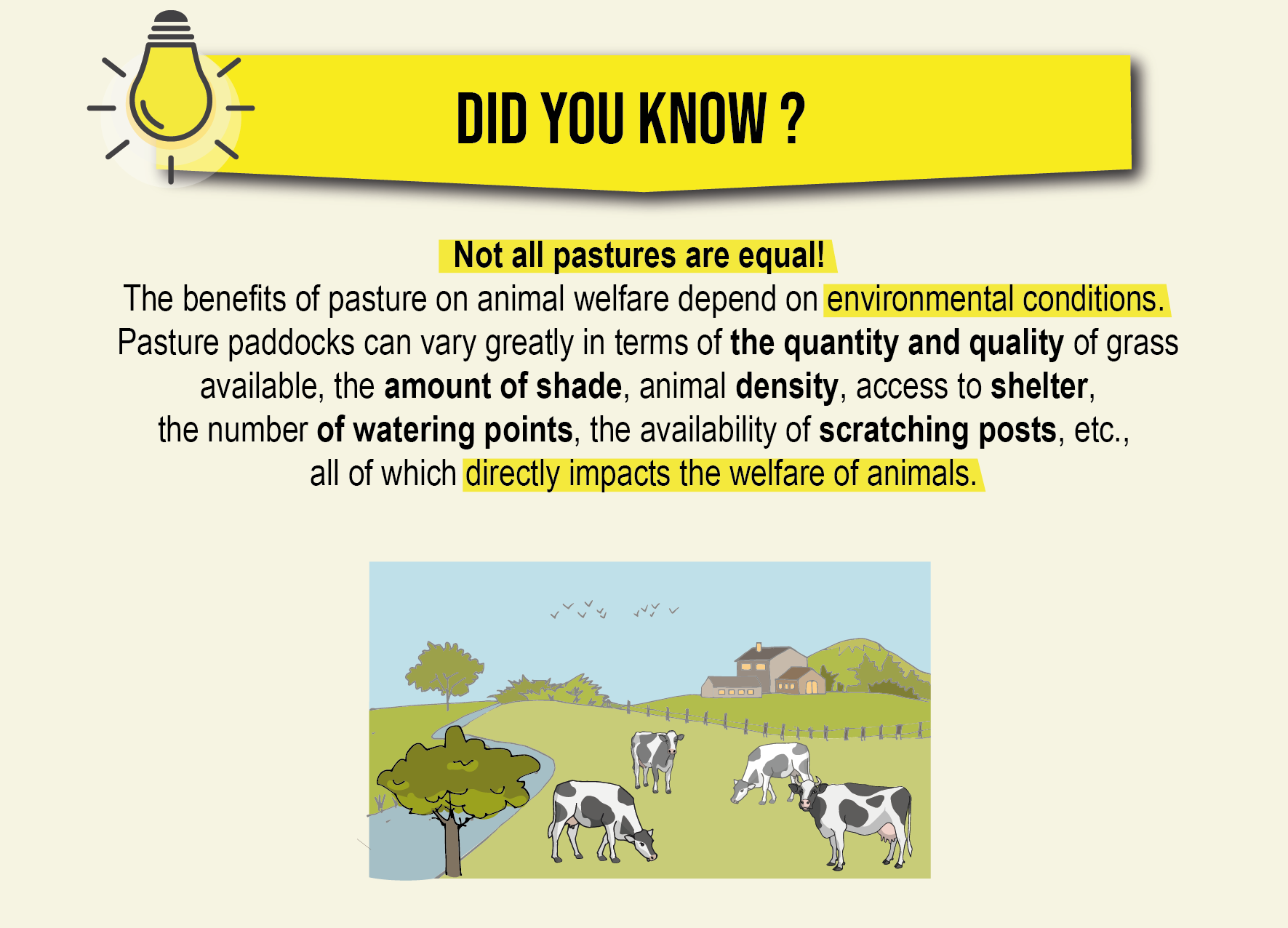 DID YOU KNOW ?

Not all pastures are equal!

The benefits of pasture on animal welfare depend on environmental conditions. Pasture paddocks can vary greatly in terms of the quantity and quality of grass available, the amount of shade, animal density, access to shelter, the number of watering points, the availability of scratching posts, etc., all of which directly impacts the welfare of animals.